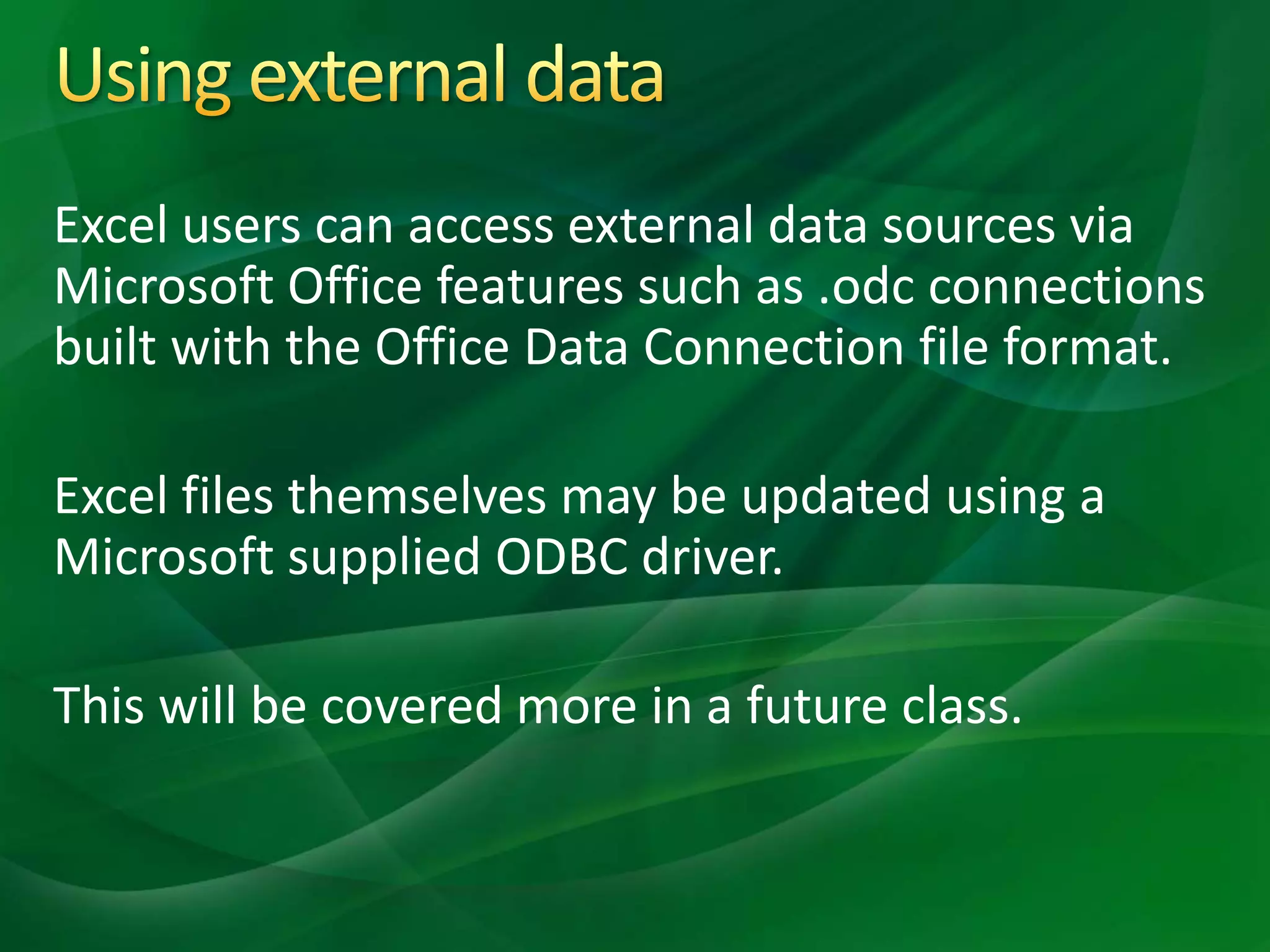 Using external data

Excel users can access external data sources via Microsoft Office features such as .odc connections built with the Office Data Connection file format.

Excel files themselves may be updated using a Microsoft supplied ODBC driver.

This will be covered more in a future class.